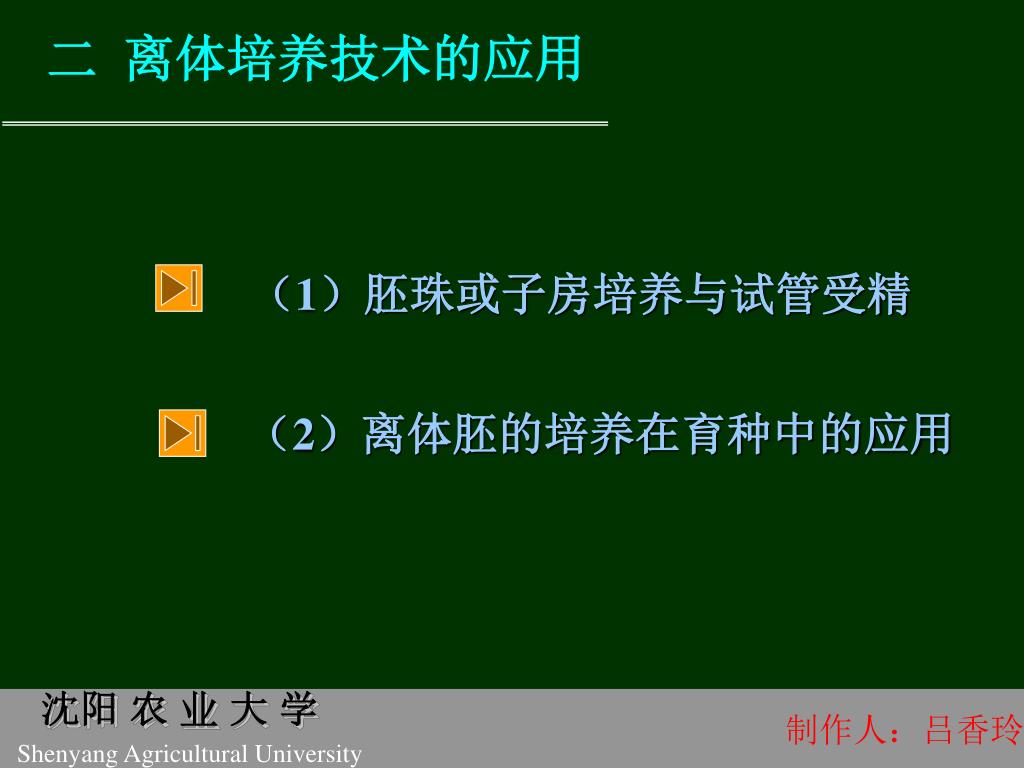 二 离体培养技术的应用

（1）胚珠或子房培养与试管受精

（2）离体胚的培养在育种中的应用

沈阳 农 业 大 学
Shenyang Agricultural University

制作人：吕香玲